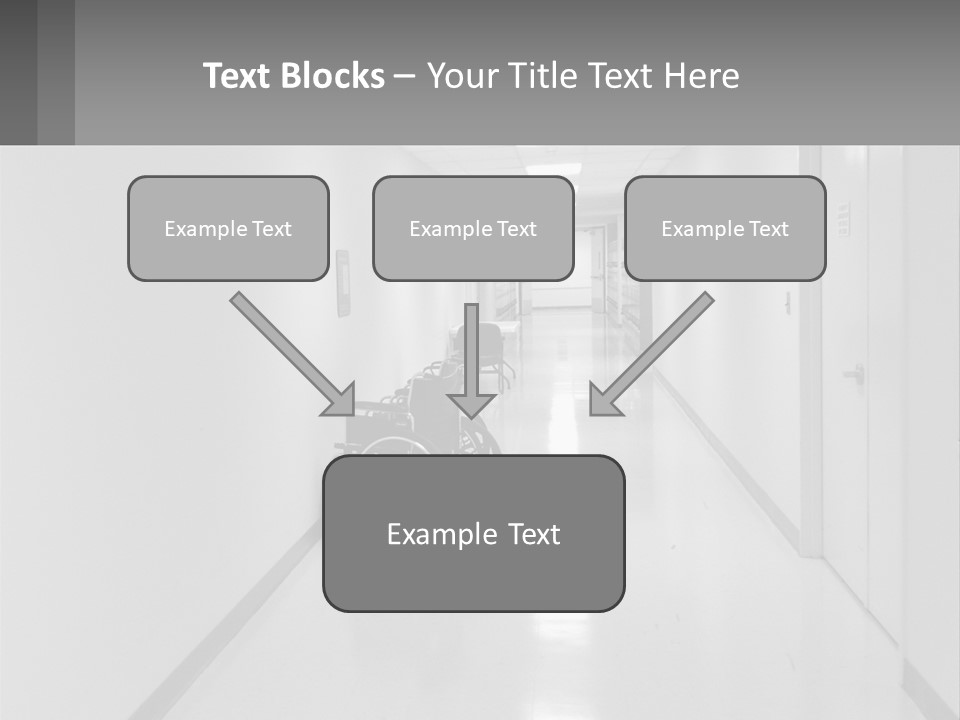 Text Blocks – Your Title Text Here

Example Text

Example Text

Example Text

Example Text